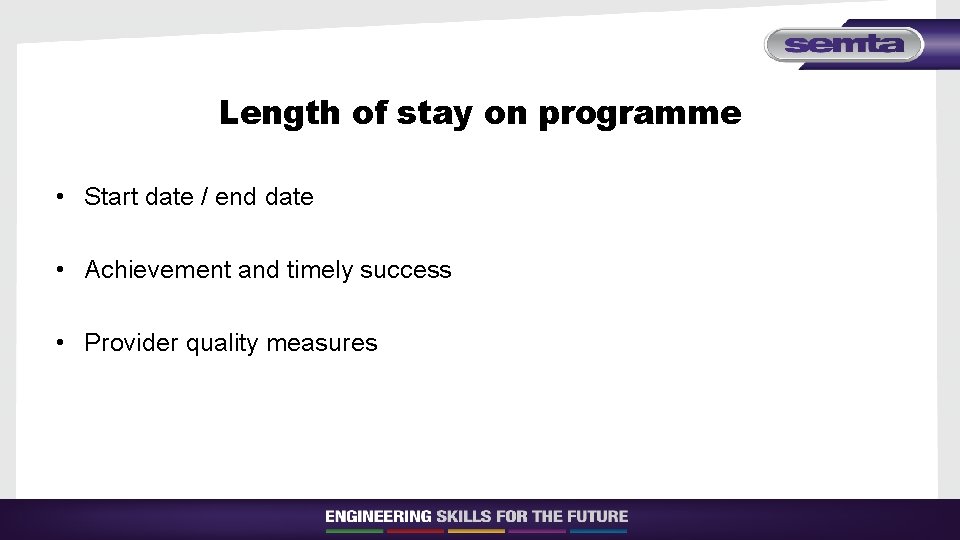 semta

Length of stay on programme

• Start date / end date

• Achievement and timely success

• Provider quality measures

ENGINEERING SKILLS FOR THE FUTURE